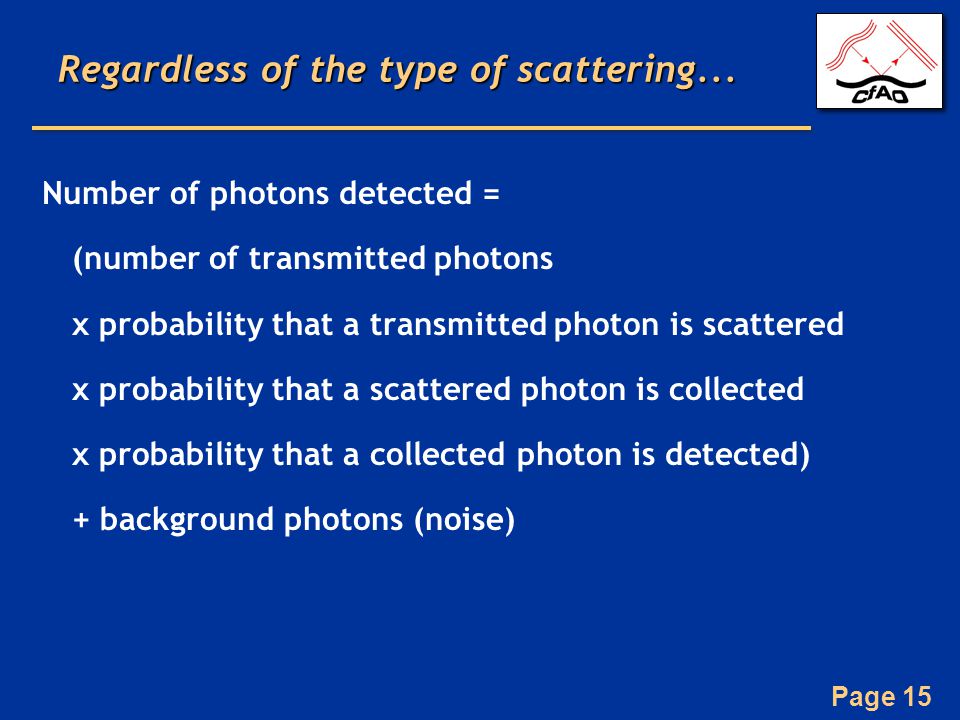 Regardless of the type of scattering...

CfAO

Number of photons detected =

(number of transmitted photons

x probability that a transmitted photon is scattered

x probability that a scattered photon is collected

x probability that a collected photon is detected)

+ background photons (noise)

Page 15